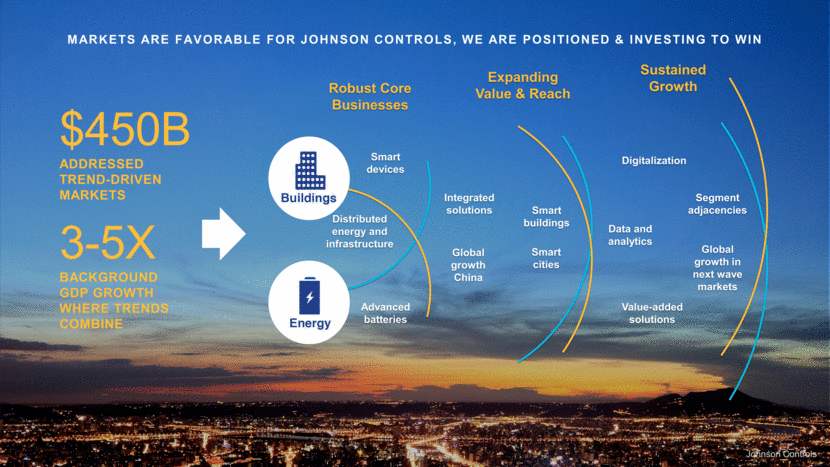 MARKETS ARE FAVORABLE FOR JOHNSON CONTROLS, WE ARE POSITIONED & INVESTING TO WIN

$450B
ADDRESSED TREND-DRIVEN MARKETS

3-5X
BACKGROUND GDP GROWTH WHERE TRENDS COMBINE

Robust Core Businesses

Buildings

Energy

Smart devices

Distributed energy and infrastructure

Advanced batteries

Expanding Value & Reach

Integrated solutions

Global growth China

Smart buildings

Smart cities

Sustained Growth

Digitalization

Data and analytics

Value-added solutions

Segment adjacencies

Global growth in next wave markets

Johnson Controls